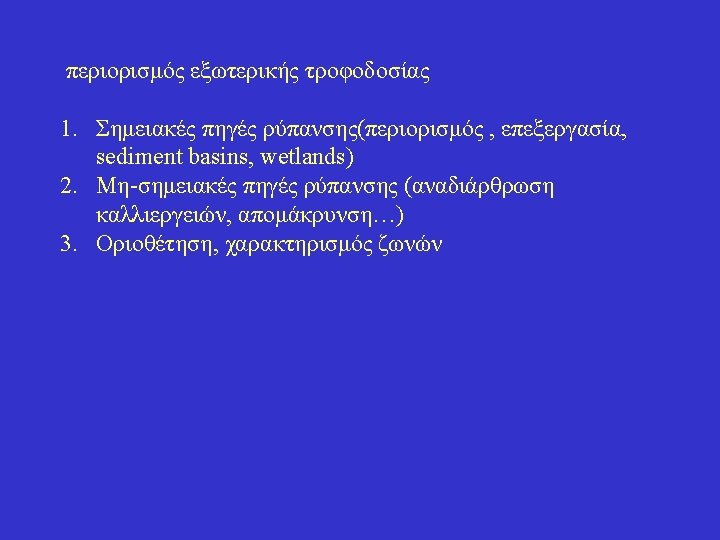 περιορισμός εξωτερικής τροφοδοσίας

1. Σημειακές πηγές ρύπανσης(περιορισμός , επεξεργασία, sediment basins, wetlands)
2. Μη-σημειακές πηγές ρύπανσης (αναδιάρθρωση καλλιεργειών, απομάκρυνση…)
3. Οριοθέτηση, χαρακτηρισμός ζωνών